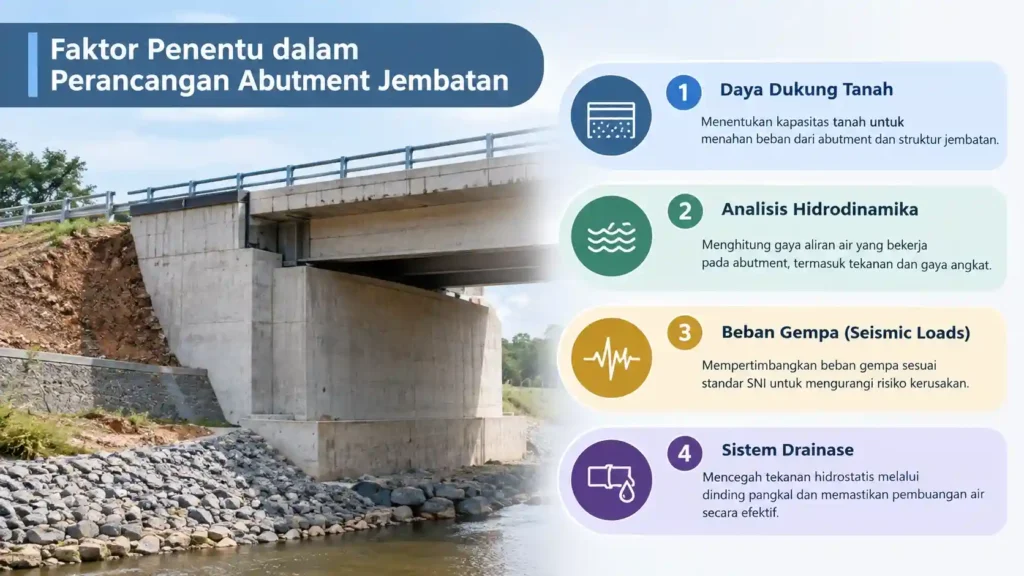 Faktor Penentu dalam Perancangan Abutment Jembatan

1 Daya Dukung Tanah

Menentukan kapasitas tanah untuk menahan beban dari abutment dan struktur jembatan.

2 Analisis Hidrodinamika

Menghitung gaya aliran air yang bekerja pada abutment, termasuk tekanan dan gaya angkat.

3 Beban Gempa (Seismic Loads)

Mempertimbangkan beban gempa sesuai standar SNI untuk mengurangi risiko kerusakan.

4 Sistem Drainase

Mencegah tekanan hidrostatis melalui dinding pangkal dan memastikan pembuangan air secara efektif.